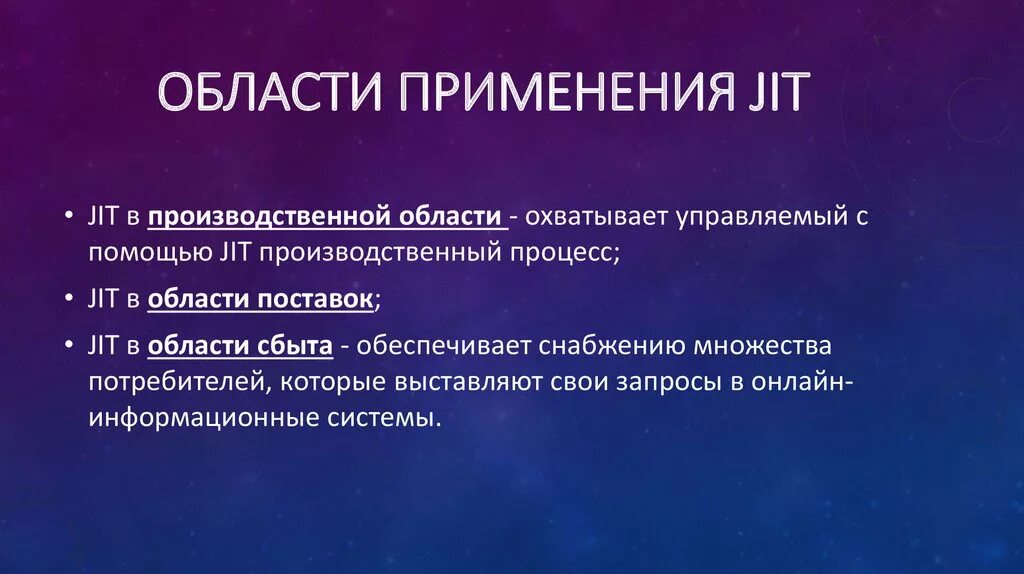 ОБЛАСТИ ПРИМЕНЕНИЯ JIT

• JIT в производственной области - охватывает управляемый с помощью JIT производственный процесс;

• JIT в области поставок;

• JIT в области сбыта - обеспечивает снабжению множества потребителей, которые выставляют свои запросы в онлайн-информационные системы.